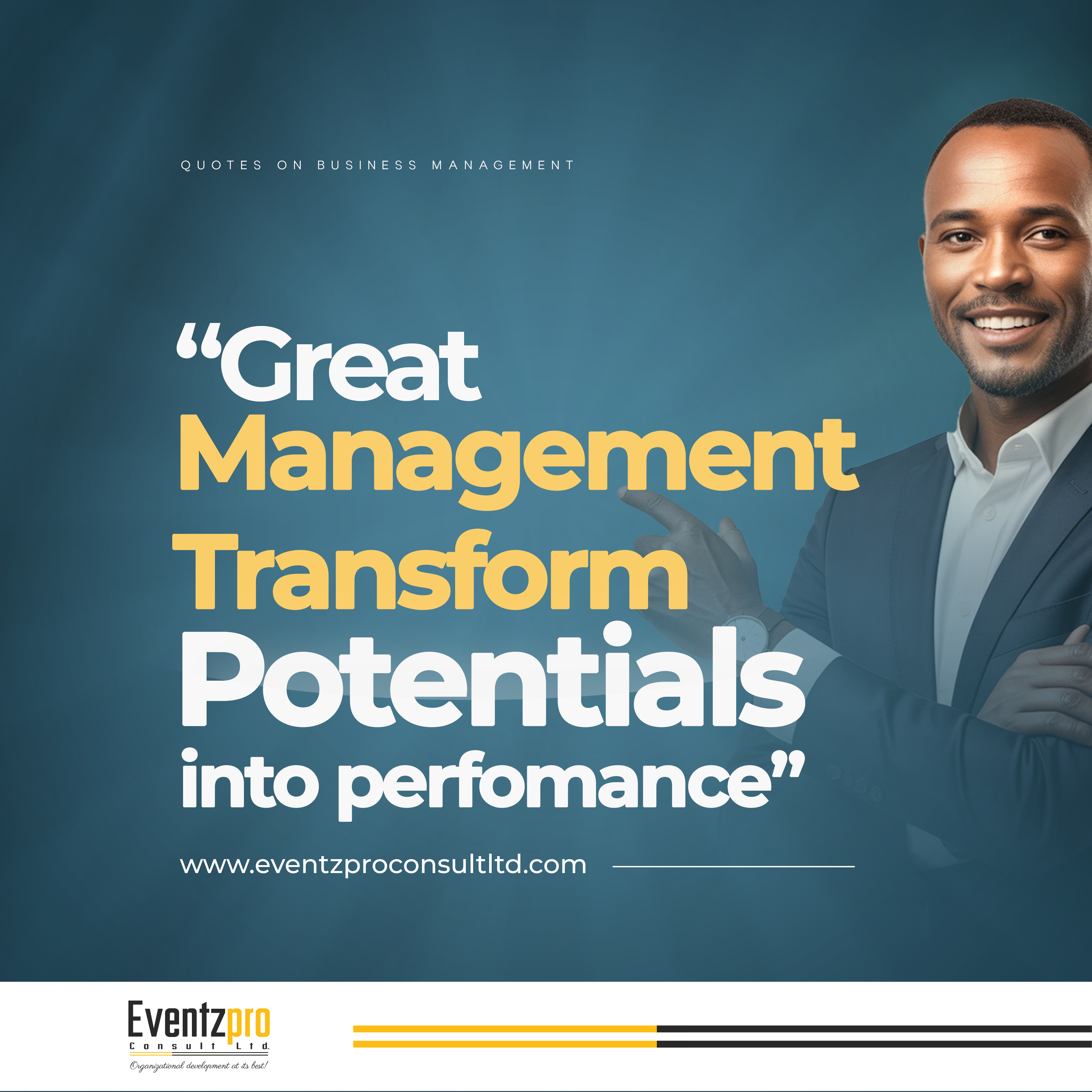 QUOTES ON BUSINESS MANAGEMENT

“Great Management Transform Potentials into perfomance”

www.eventzproconsultltd.com

Eventzpro
Consult Ltd.
Organizational development at its best!